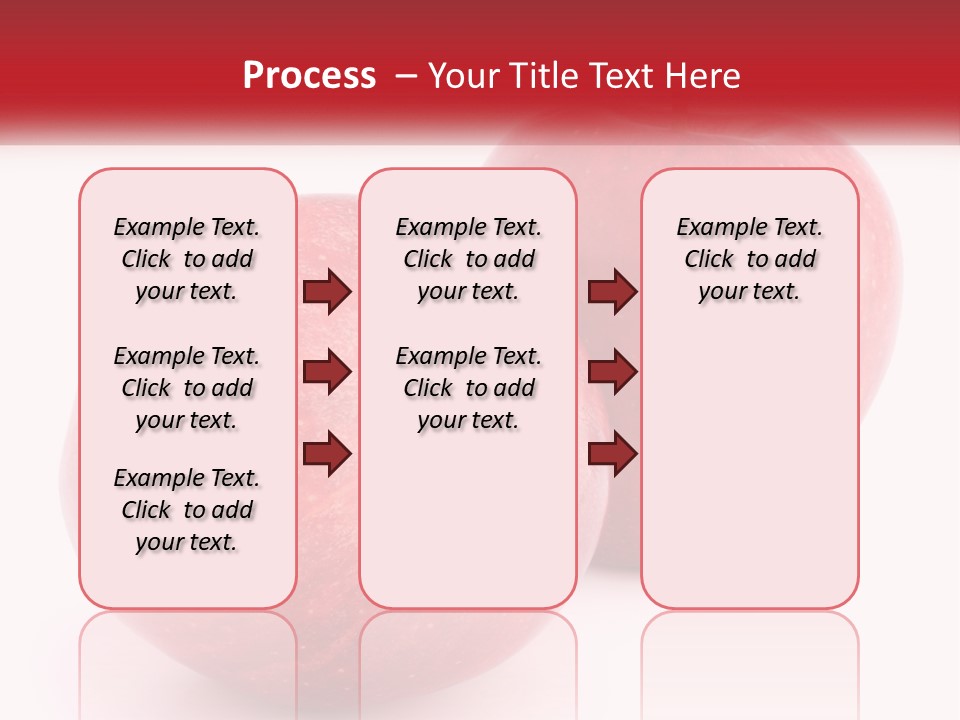 Process – Your Title Text Here

Example Text. Click to add your text.

Example Text. Click to add your text.

Example Text. Click to add your text.

Example Text. Click to add your text.

Example Text. Click to add your text.

Example Text. Click to add your text.